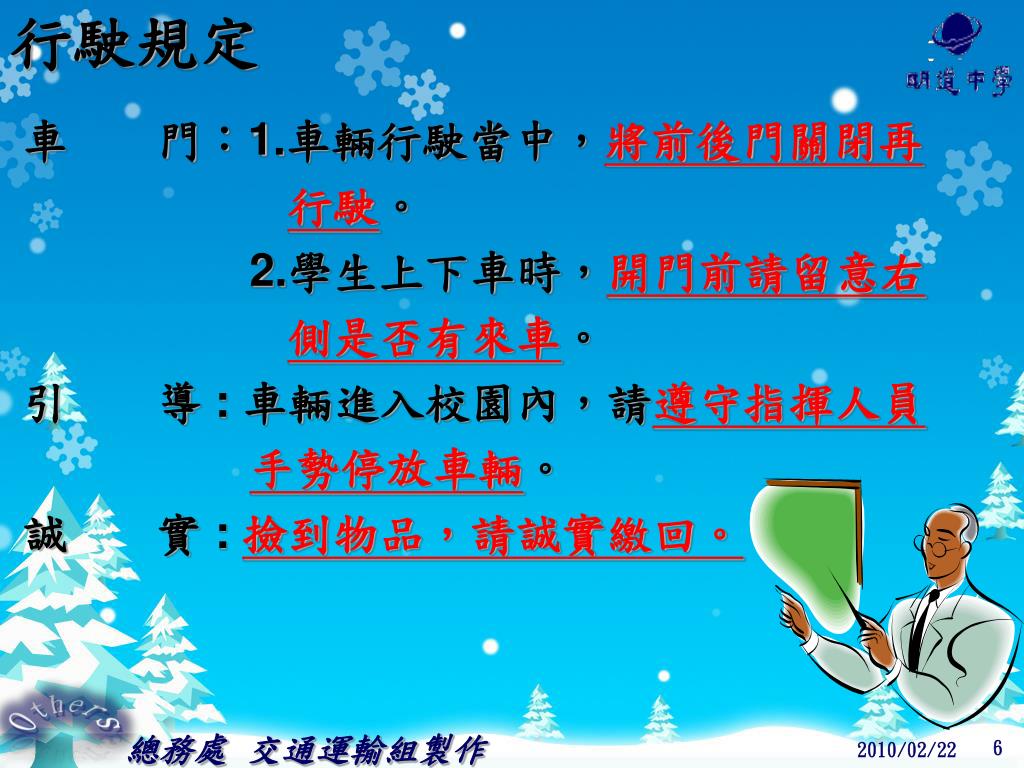 行駛規定

明道中學

車　　門：1.車輛行駛當中，將前後門關閉再行駛。

2.學生上下車時，開門前請留意右側是否有來車。

引　　導：車輛進入校園內，請遵守指揮人員手勢停放車輛。

誠　　實：撿到物品，請誠實繳回。

Others

總務處 交通運輸組製作

2010/02/22 6